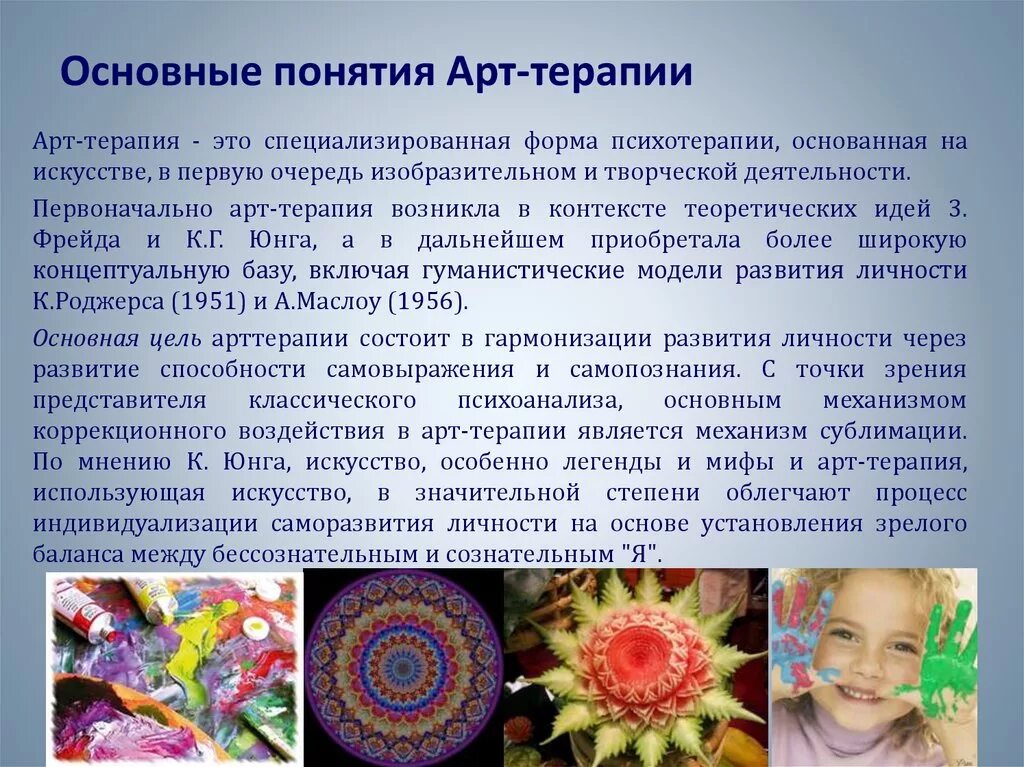 Основные понятия Арт-терапии

Арт-терапия - это специализированная форма психотерапии, основанная на искусстве, в первую очередь изобразительном и творческой деятельности.

Первоначально арт-терапия возникла в контексте теоретических идей З. Фрейда и К.Г. Юнга, а в дальнейшем приобретала более широкую концептуальную базу, включая гуманистические модели развития личности К.Роджерса (1951) и А.Маслоу (1956).

Основная цель арттерапии состоит в гармонизации развития личности через развитие способности самовыражения и самопознания. С точки зрения представителя классического психоанализа, основным механизмом коррекционного воздействия в арт-терапии является механизм сублимации. По мнению К. Юнга, искусство, особенно легенды и мифы и арт-терапия, использующая искусство, в значительной степени облегчают процесс индивидуализации саморазвития личности на основе установления зрелого баланса между бессознательным и сознательным "Я".